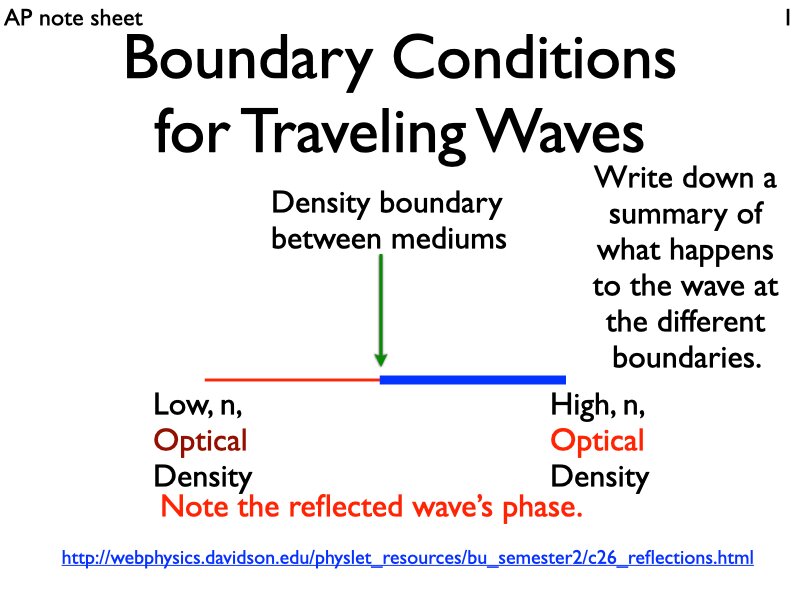 AP note sheet

1

Boundary Conditions for Traveling Waves

Density boundary between mediums

Write down a summary of what happens to the wave at the different boundaries.

Low, n, Optical Density

High, n, Optical Density

Note the reflected wave's phase.

http://webphysics.davidson.edu/physlet_resources/bu_semester2/c26_reflections.html